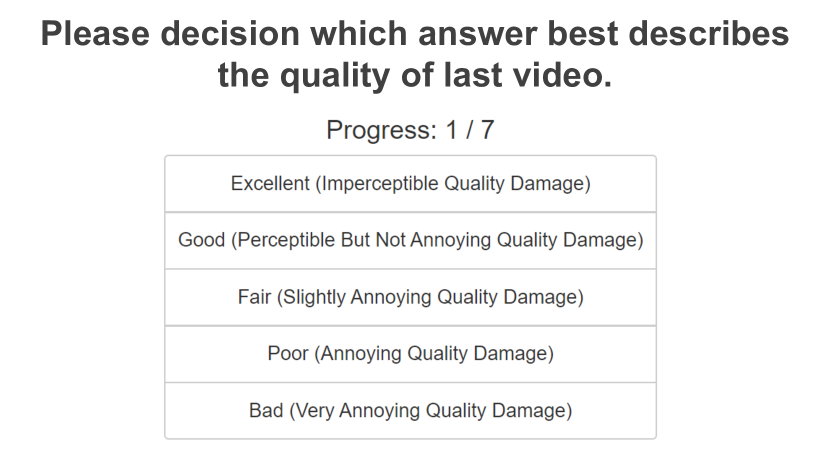 Please decision which answer best describes the quality of last video.

Progress: 1 / 7

Excellent (Imperceptible Quality Damage)

Good (Perceptible But Not Annoying Quality Damage)

Fair (Slightly Annoying Quality Damage)

Poor (Annoying Quality Damage)

Bad (Very Annoying Quality Damage)